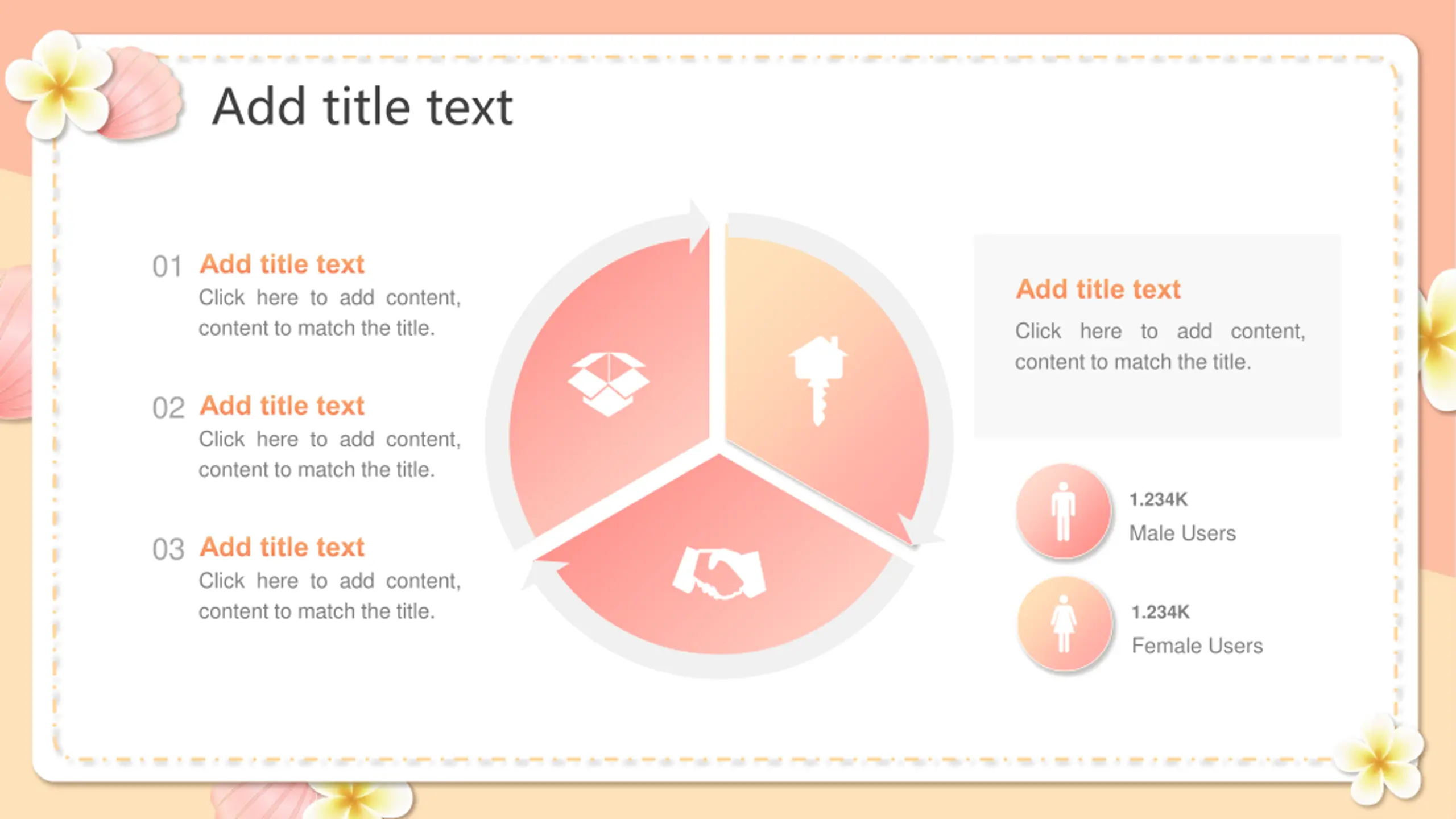 Add title text

01 Add title text
Click here to add content, content to match the title.

02 Add title text
Click here to add content, content to match the title.

03 Add title text
Click here to add content, content to match the title.

Add title text
Click here to add content, content to match the title.

1.234K
Male Users

1.234K
Female Users